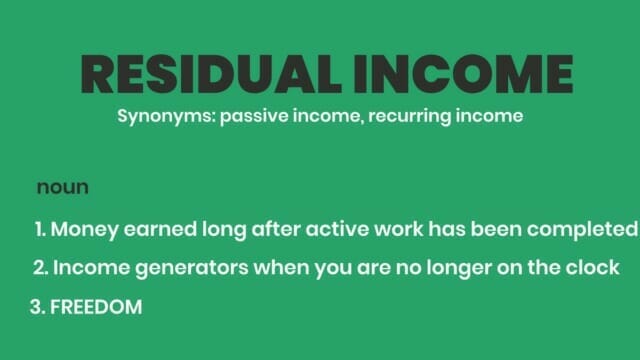 RESIDUAL INCOME
Synonyms: passive income, recurring income

noun

1. Money earned long after active work has been completed
2. Income generators when you are no longer on the clock
3. FREEDOM